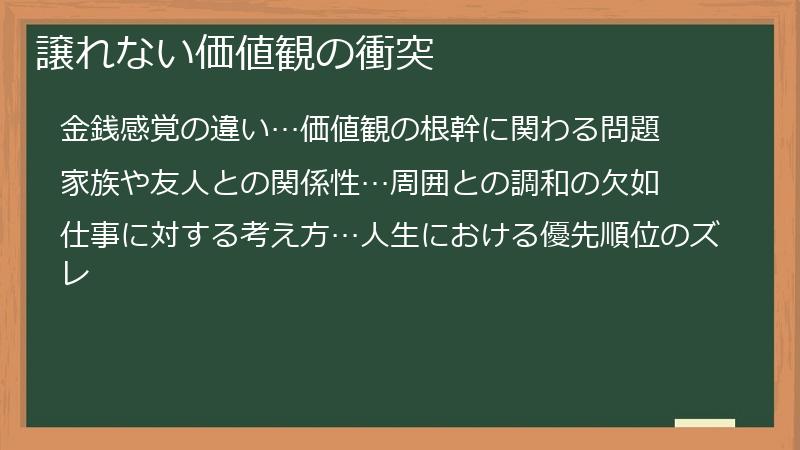 譲れない価値観の衝突

金銭感覚の違い…価値観の根幹に関わる問題

家族や友人との関係性…周囲との調和の欠如

仕事に対する考え方…人生における優先順位のズレ